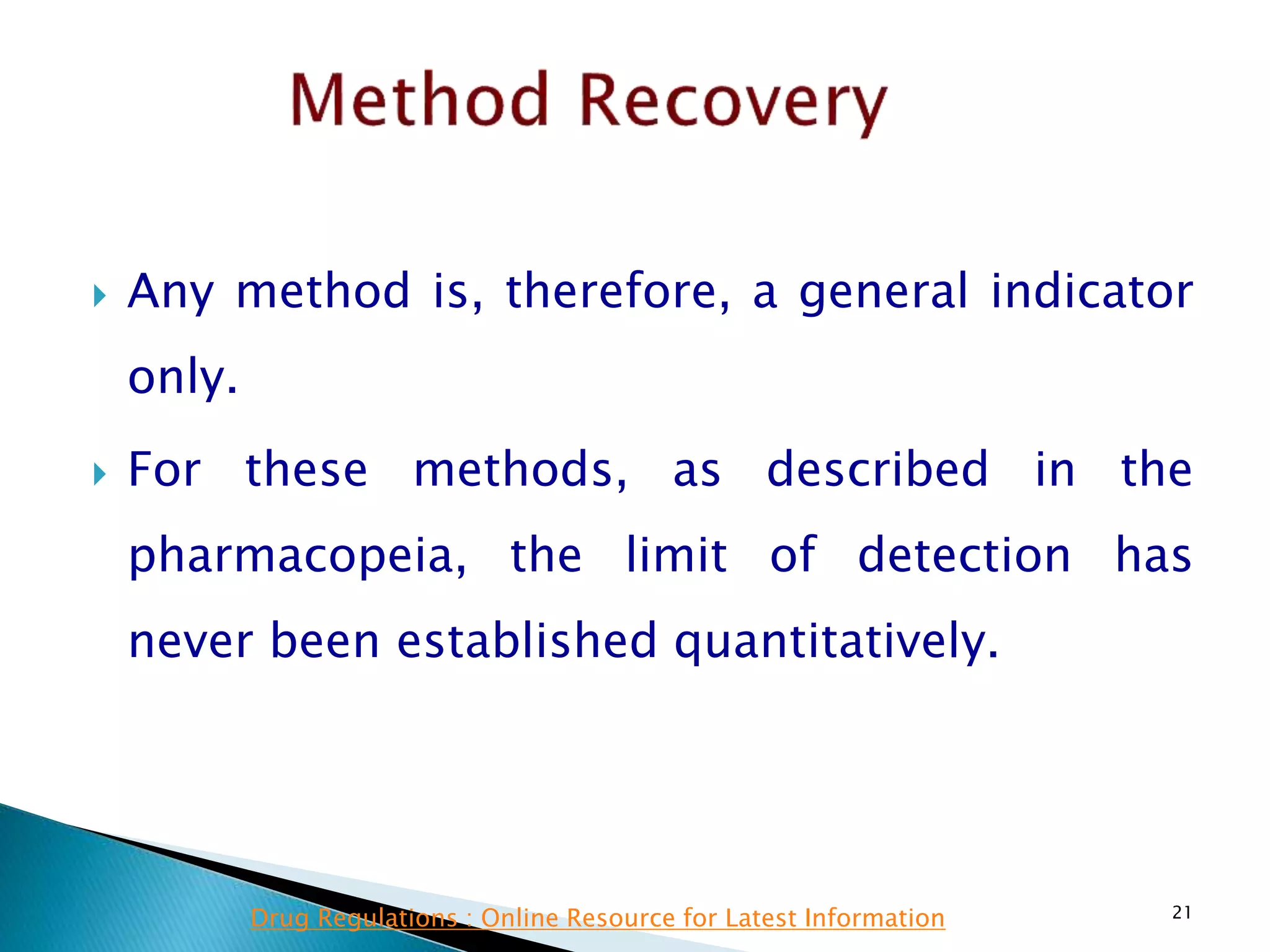 Method Recovery

Any method is, therefore, a general indicator only.

For these methods, as described in the pharmacopeia, the limit of detection has never been established quantitatively.

Drug Regulations : Online Resource for Latest Information

21